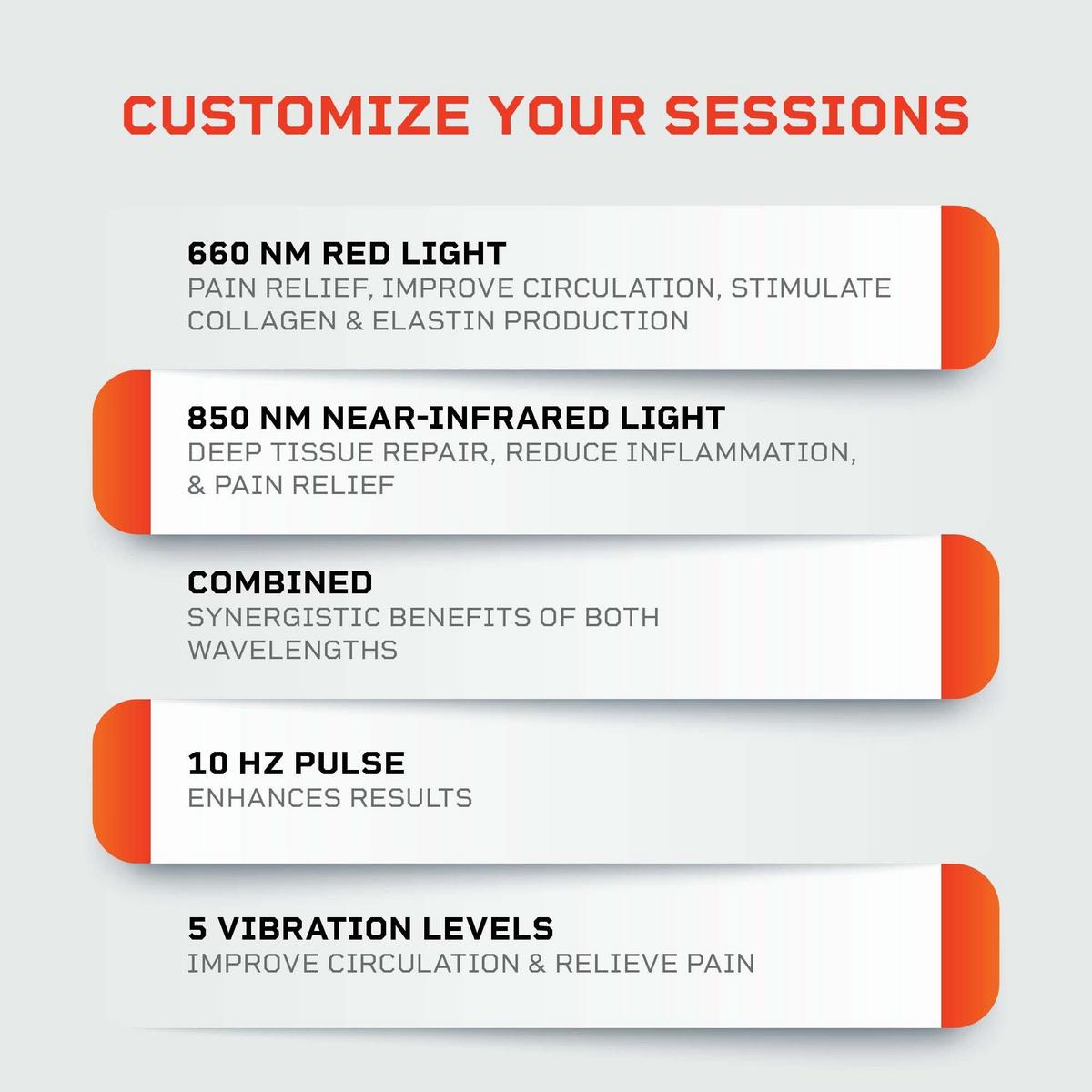 CUSTOMIZE YOUR SESSIONS

660 NM RED LIGHT
PAIN RELIEF, IMPROVE CIRCULATION, STIMULATE COLLAGEN & ELASTIN PRODUCTION

850 NM NEAR-INFRARED LIGHT
DEEP TISSUE REPAIR, REDUCE INFLAMMATION, & PAIN RELIEF

COMBINED
SYNERGISTIC BENEFITS OF BOTH WAVELENGTHS

10 HZ PULSE
ENHANCES RESULTS

5 VIBRATION LEVELS
IMPROVE CIRCULATION & RELIEVE PAIN